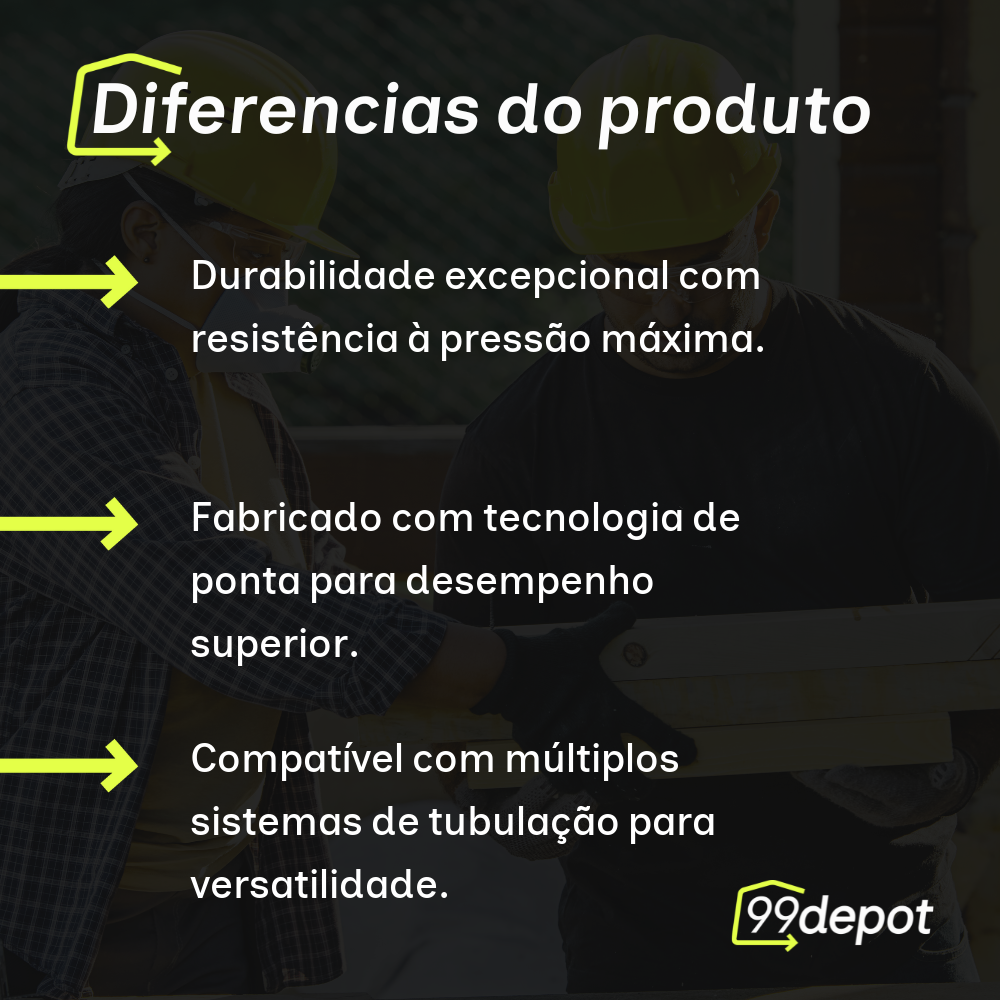 Diferencias do produto

Durabilidade excepcional com resistência à pressão máxima.

Fabricado com tecnologia de ponta para desempenho superior.

Compatível com múltiplos sistemas de tubulação para versatilidade.

99depot